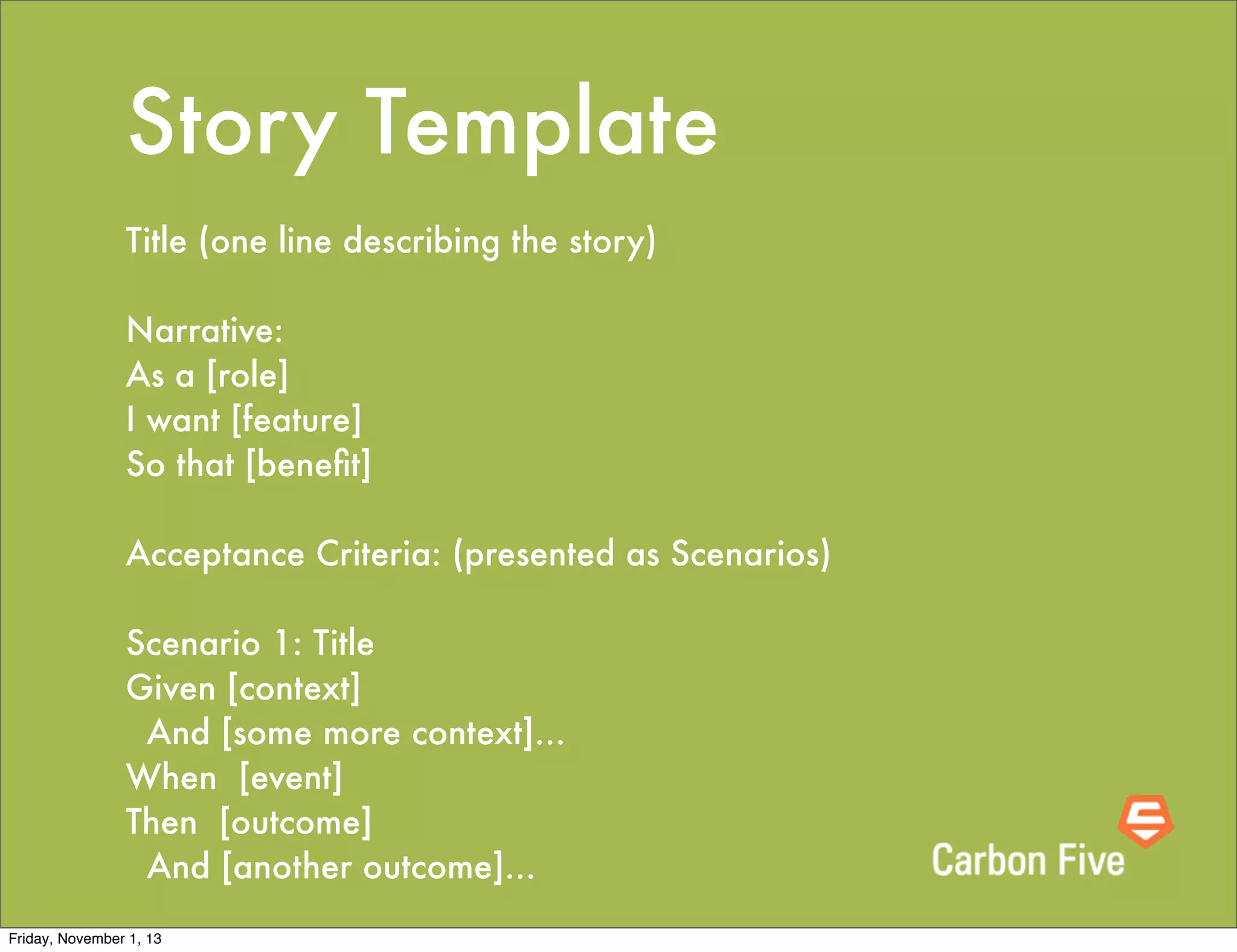 Story Template

Title (one line describing the story)

Narrative:
As a [role]
I want [feature]
So that [benefit]

Acceptance Criteria: (presented as Scenarios)

Scenario 1: Title
Given [context]
And [some more context]...
When [event]
Then [outcome]
And [another outcome]...

Carbon Five

Friday, November 1, 13